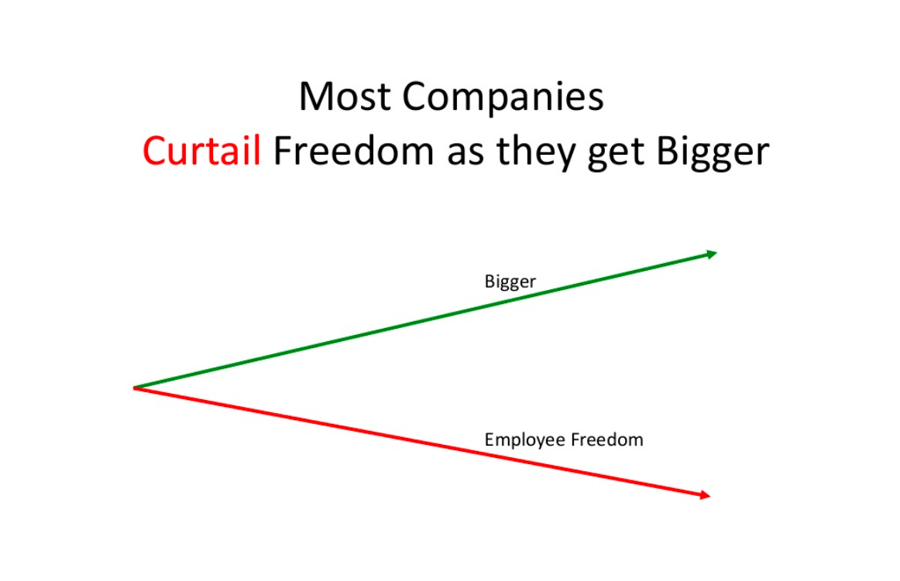 Most Companies
Curtail Freedom as they get Bigger

Bigger

Employee Freedom